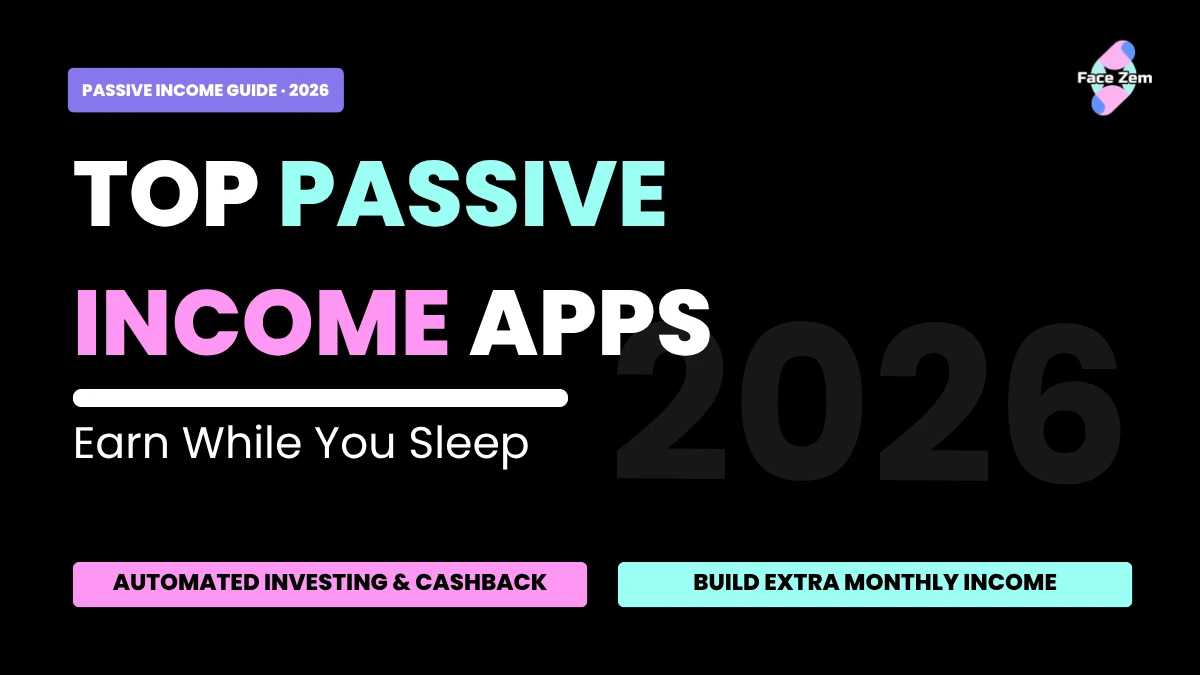 PASSIVE INCOME GUIDE · 2026

Face Zem

TOP PASSIVE INCOME APPS

2026

Earn While You Sleep

AUTOMATED INVESTING & CASHBACK

BUILD EXTRA MONTHLY INCOME